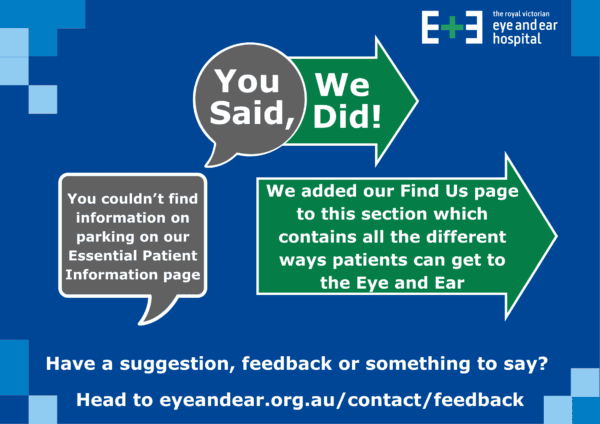 E+E the royal victorian
eye and ear
hospital

You Said,

We Did!

You couldn't find information on parking on our Essential Patient Information page

We added our Find Us page to this section which contains all the different ways patients can get to the Eye and Ear

Have a suggestion, feedback or something to say?

Head to eyeandear.org.au/contact/feedback